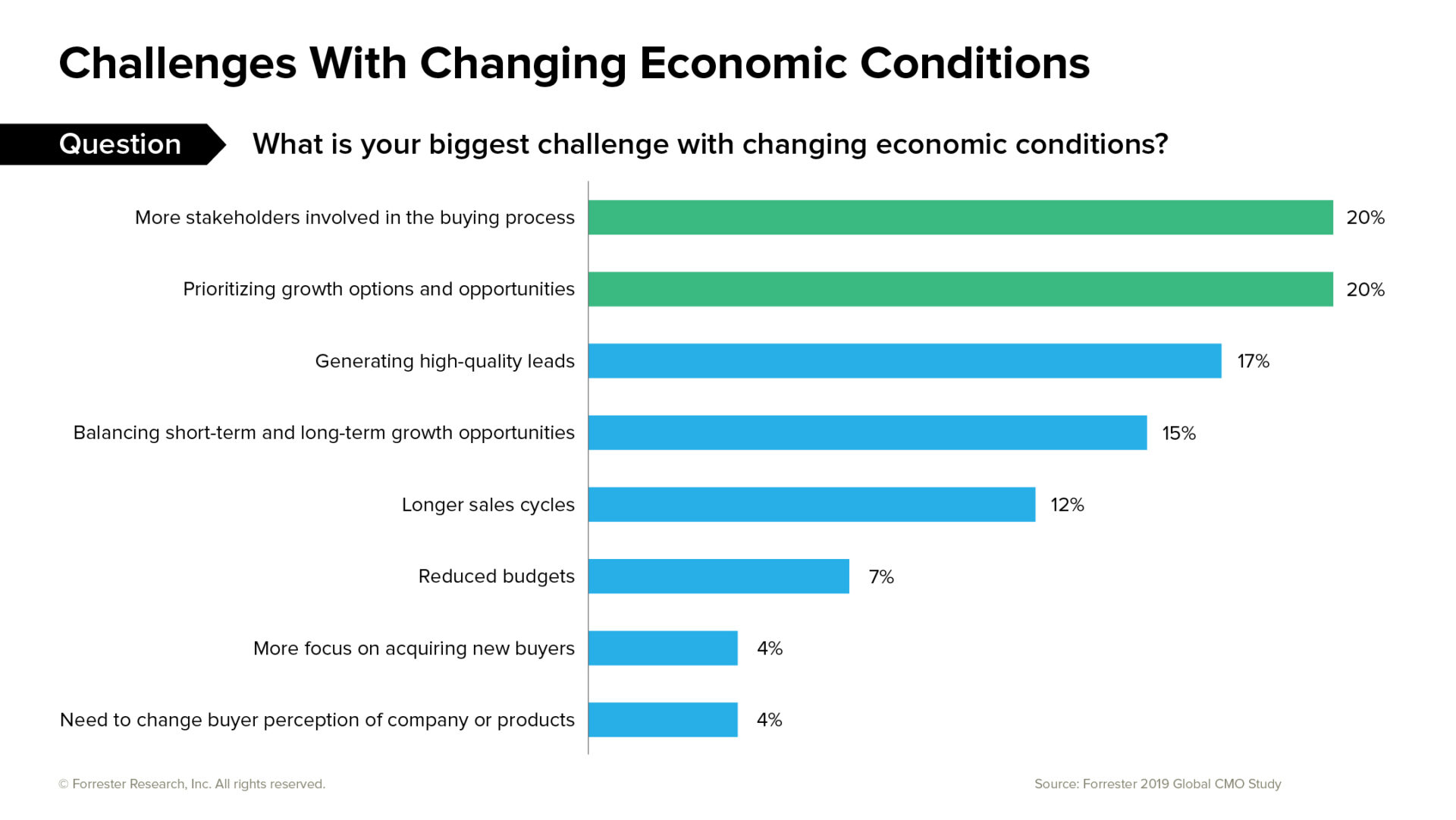 Challenges With Changing Economic Conditions

Question What is your biggest challenge with changing economic conditions?

More stakeholders involved in the buying process 20%

Prioritizing growth options and opportunities 20%

Generating high-quality leads 17%

Balancing short-term and long-term growth opportunities 15%

Longer sales cycles 12%

Reduced budgets 7%

More focus on acquiring new buyers 4%

Need to change buyer perception of company or products 4%

© Forrester Research, Inc. All rights reserved.

Source: Forrester 2019 Global CMO Study